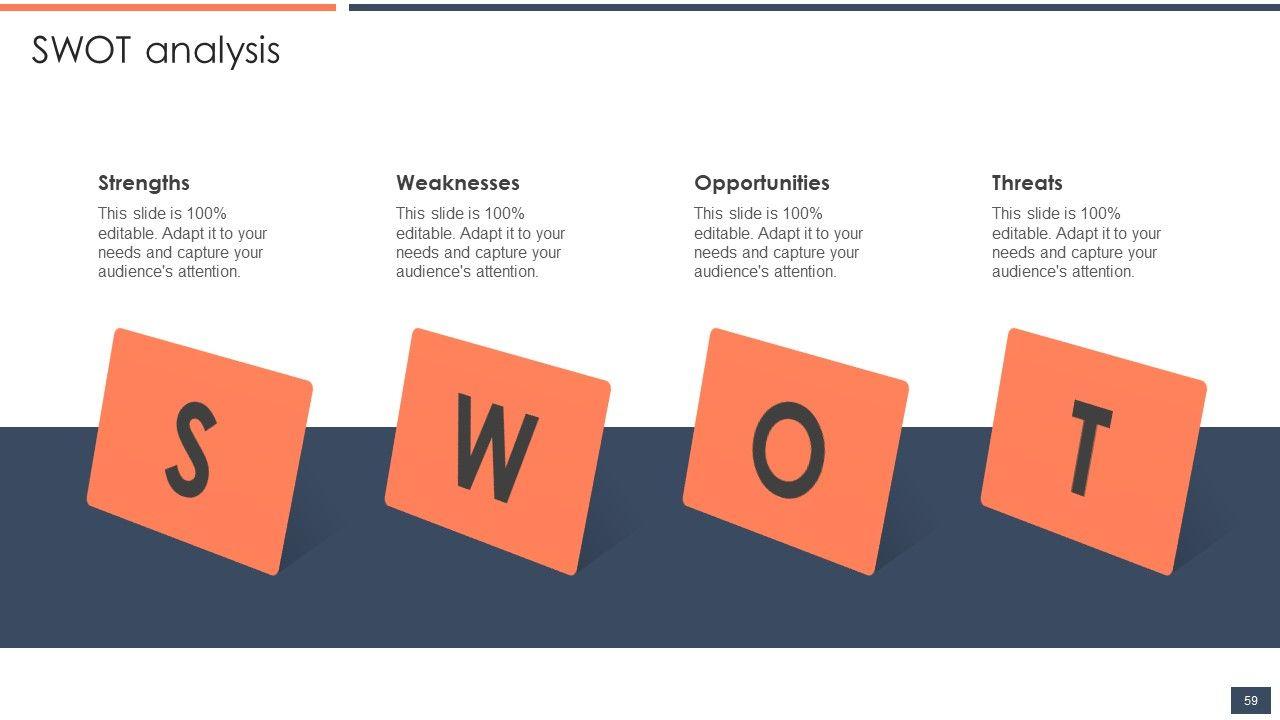 SWOT analysis

Strengths
This slide is 100% editable. Adapt it to your needs and capture your audience's attention.

Weaknesses
This slide is 100% editable. Adapt it to your needs and capture your audience's attention.

Opportunities
This slide is 100% editable. Adapt it to your needs and capture your audience's attention.

Threats
This slide is 100% editable. Adapt it to your needs and capture your audience's attention.

S W O T

59